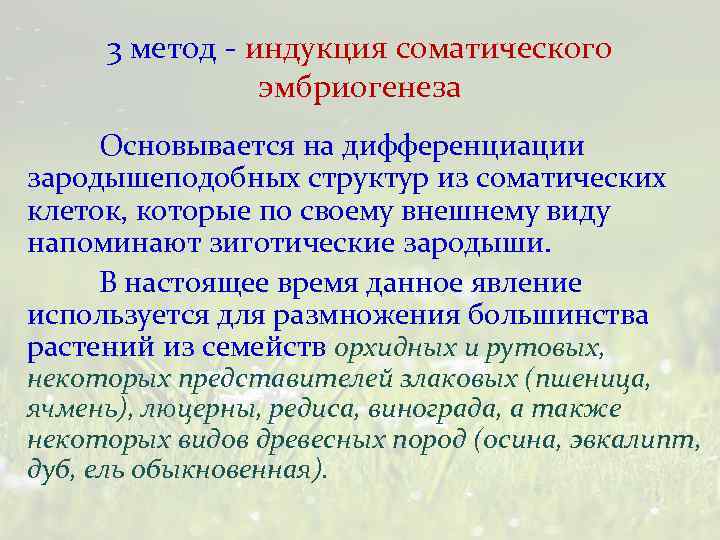 3 метод - индукция соматического эмбриогенеза

Основывается на дифференциации зародышеподобных структур из соматических клеток, которые по своему внешнему виду напоминают зиготические зародыши.

В настоящее время данное явление используется для размножения большинства растений из семейств орхидных и рутовых, некоторых представителей злаковых (пшеница, ячмень), люцерны, редиса, винограда, а также некоторых видов древесных пород (осина, эвкалипт, дуб, ель обыкновенная).